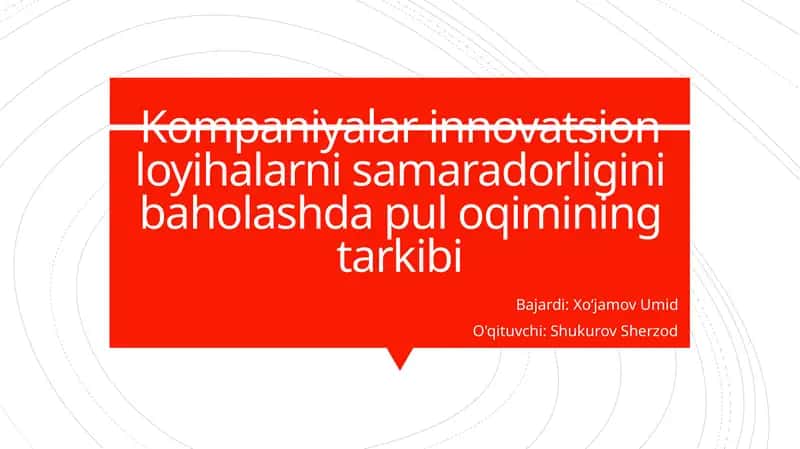 Kompaniyalar innovatsion loyihalarni samaradorligini baholashda pul oqimining tarkibi

Bajardi: Xo'jamov Umid
O'qituvchi: Shukurov Sherzod